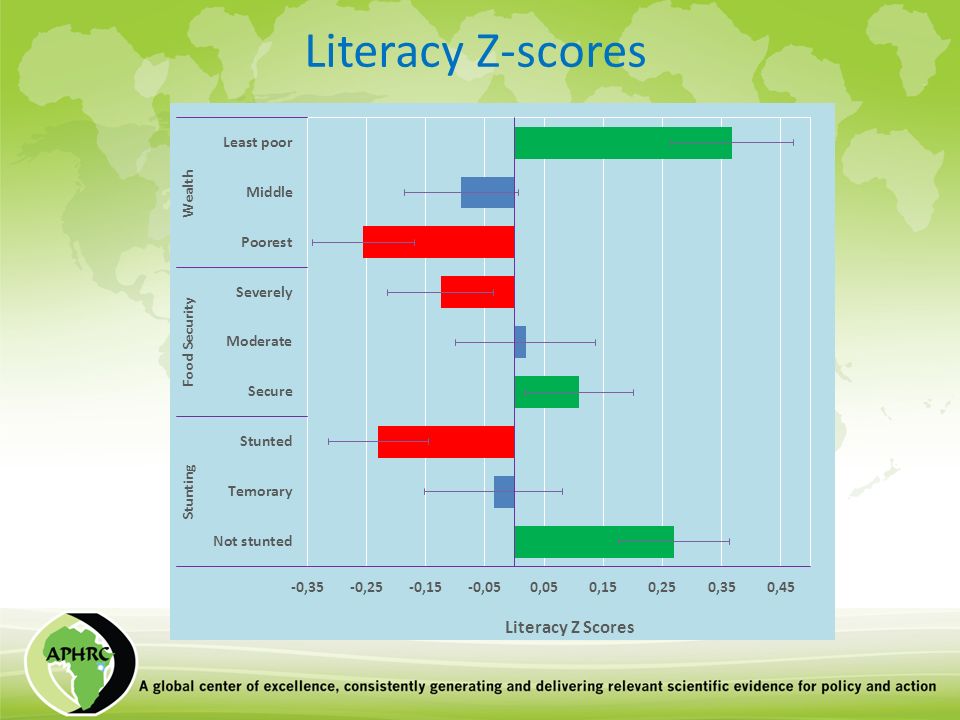 Literacy Z-scores

Wealth
Least poor
Middle
Poorest

Food Security
Severely
Moderate
Secure

Stunting
Stunted
Temorary
Not stunted

-0,35 -0,25 -0,15 -0,05 0,05 0,15 0,25 0,35 0,45

Literacy Z Scores

APHRC

A global center of excellence, consistently generating and delivering relevant scientific evidence for policy and action